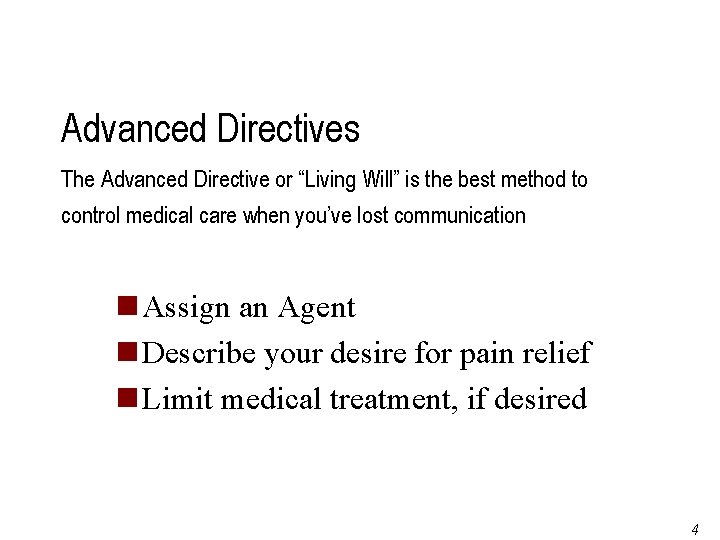 Advanced Directives

The Advanced Directive or “Living Will” is the best method to control medical care when you’ve lost communication

- Assign an Agent
- Describe your desire for pain relief
- Limit medical treatment, if desired

4